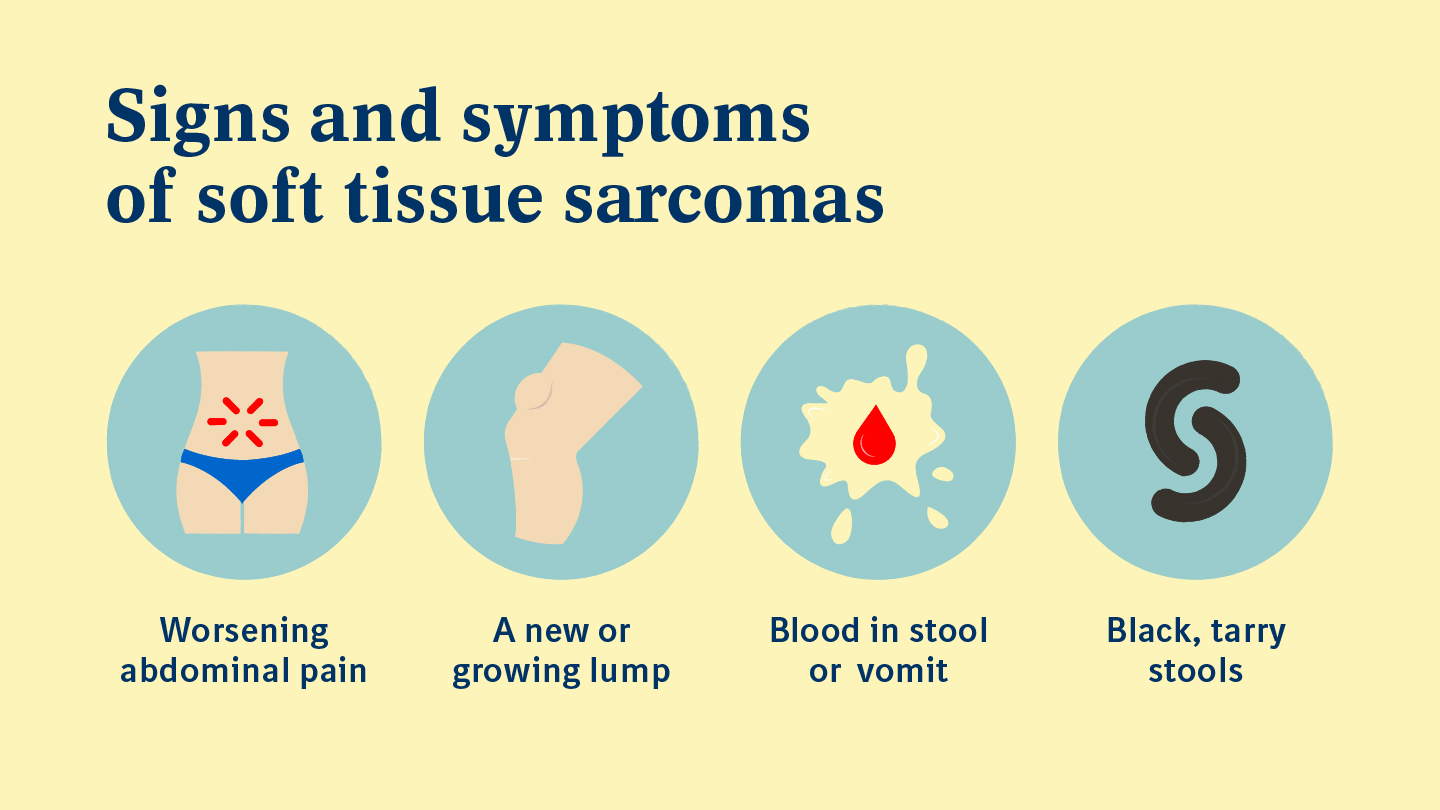 Signs and symptoms of soft tissue sarcomas

Worsening abdominal pain

A new or growing lump

Blood in stool or vomit

Black, tarry stools